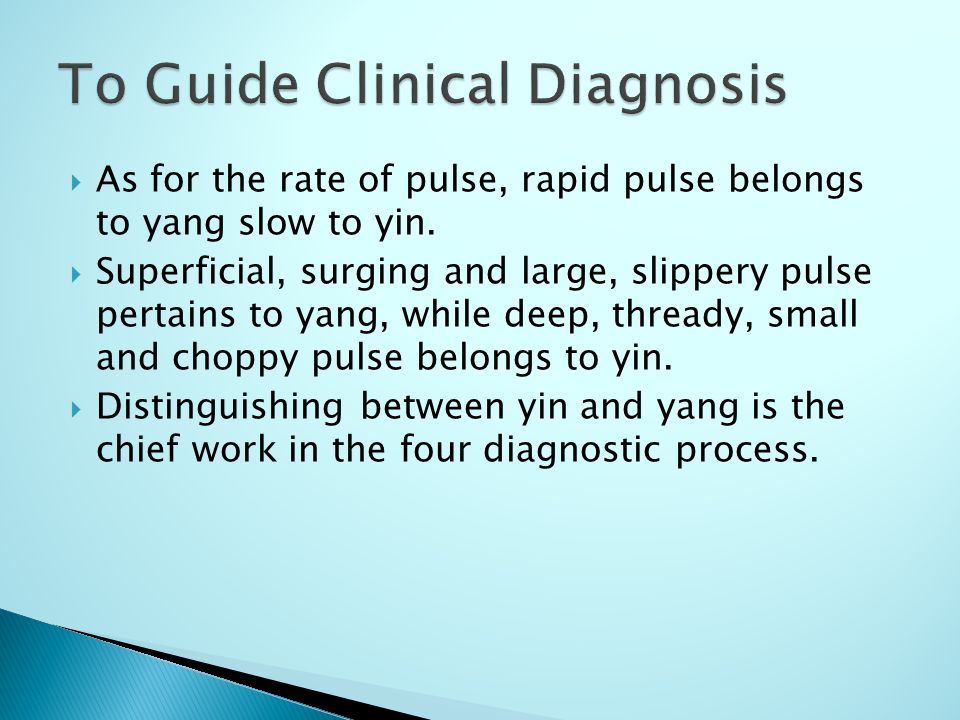 To Guide Clinical Diagnosis

As for the rate of pulse, rapid pulse belongs to yang slow to yin.

Superficial, surging and large, slippery pulse pertains to yang, while deep, thready, small and choppy pulse belongs to yin.

Distinguishing between yin and yang is the chief work in the four diagnostic process.